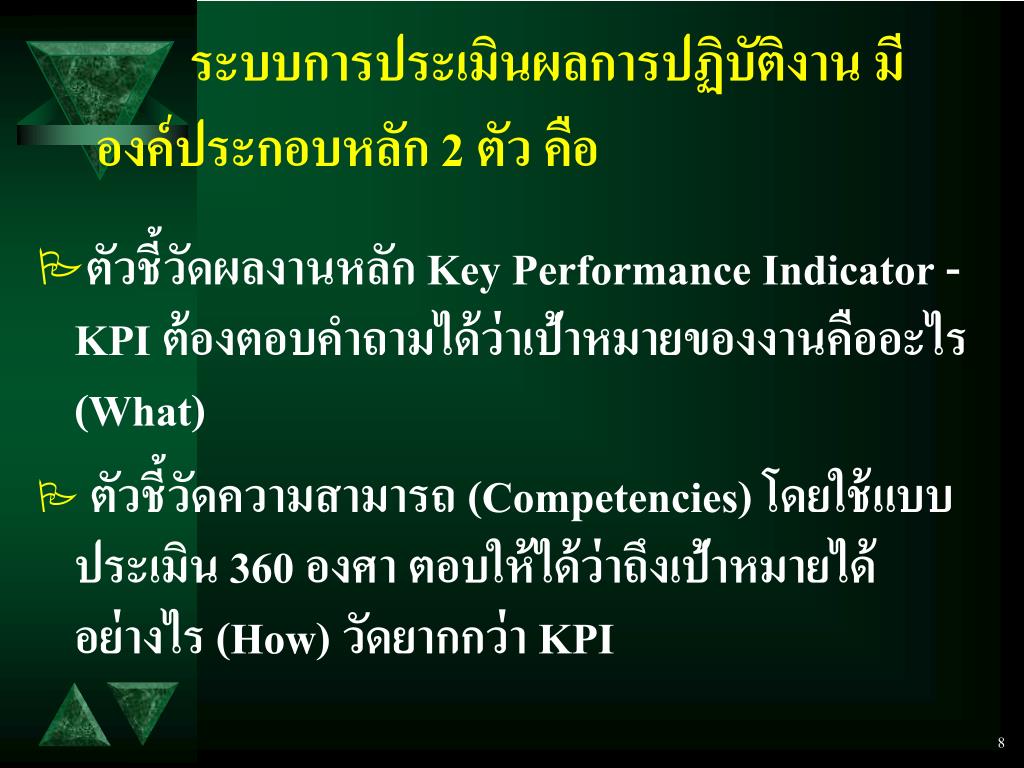 ระบบการประเมินผลการปฏิบัติงาน มีองค์ประกอบหลัก 2 ตัว คือ

ตัวชี้วัดผลงานหลัก Key Performance Indicator - KPI ต้องตอบคำถามได้ว่าเป้าหมายของงานคืออะไร (What)

ตัวชี้วัดความสามารถ (Competencies) โดยใช้แบบประเมิน 360 องศา ตอบให้ได้ว่าถึงเป้าหมายได้อย่างไร (How) วัดยากกว่า KPI

8